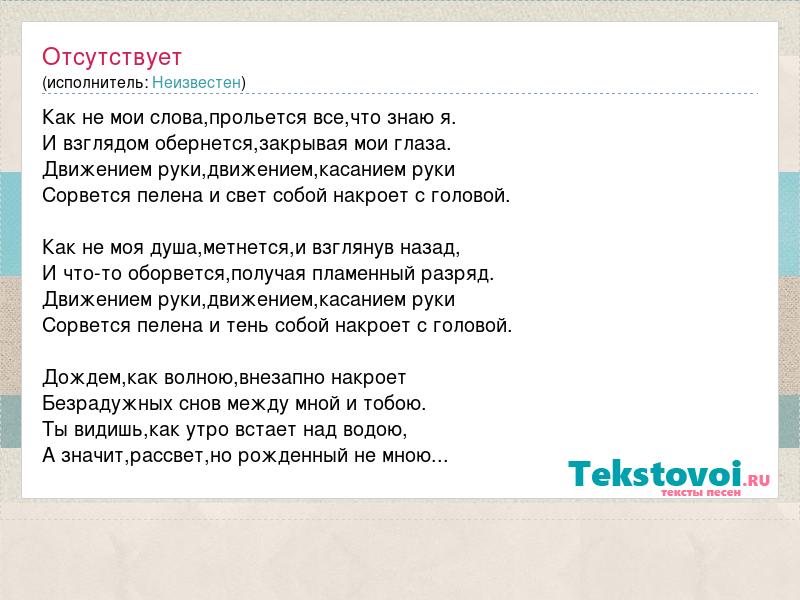 Отсутствует
(исполнитель: Неизвестен)

Как не мои слова,прольется все,что знаю я.
И взглядом обернется,закрывая мои глаза.
Движением руки,движением,касанием руки
Сорвется пелена и свет собой накроет с головой.

Как не моя душа,метнется,и взглянув назад,
И что-то оборвется,получая пламенный разряд.
Движением руки,движением,касанием руки
Сорвется пелена и тень собой накроет с головой.

Дождем,как волною,внезапно накроет
Безрадужных снов между мной и тобою.
Ты видишь,как утро встает над водою,
А значит,рассвет,но рожденный не мною...

Tekstovoi.RU
тексты песен